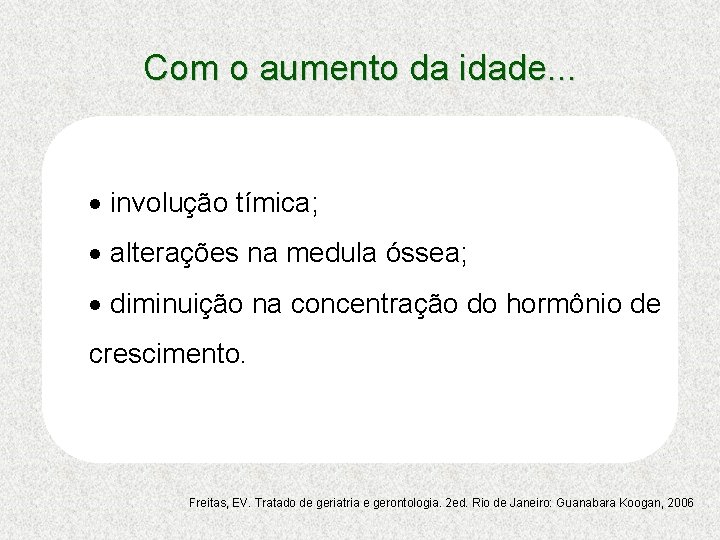 Com o aumento da idade...

• involução tímica;

• alterações na medula óssea;

• diminuição na concentração do hormônio de crescimento.

Freitas, EV. Tratado de geriatria e gerontologia. 2ed. Rio de Janeiro: Guanabara Koogan, 2006